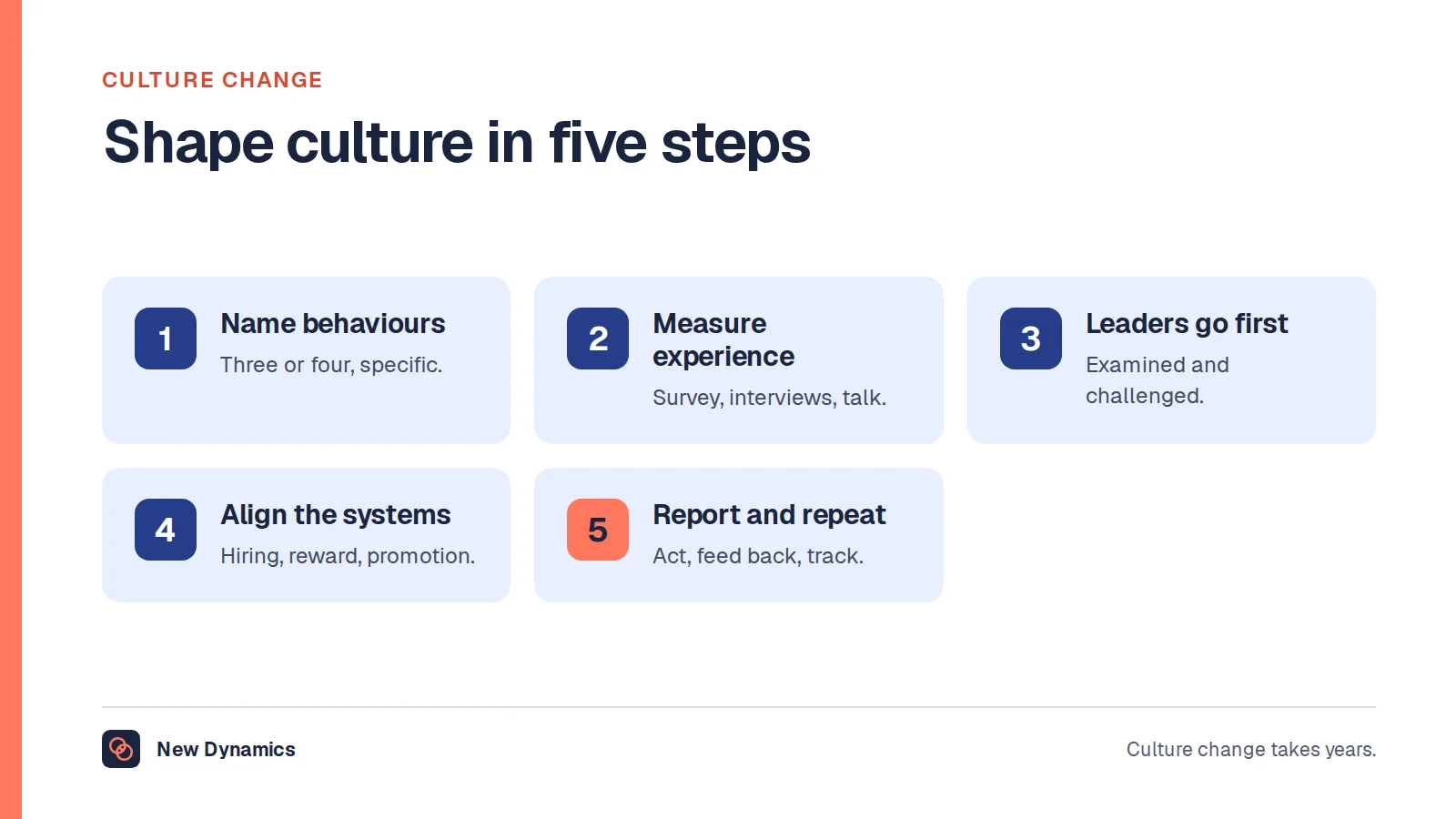 CULTURE CHANGE

Shape culture in five steps

1
Name behaviours
Three or four, specific.

2
Measure experience
Survey, interviews, talk.

3
Leaders go first
Examined and challenged.

4
Align the systems
Hiring, reward, promotion.

5
Report and repeat
Act, feed back, track.

New Dynamics

Culture change takes years.